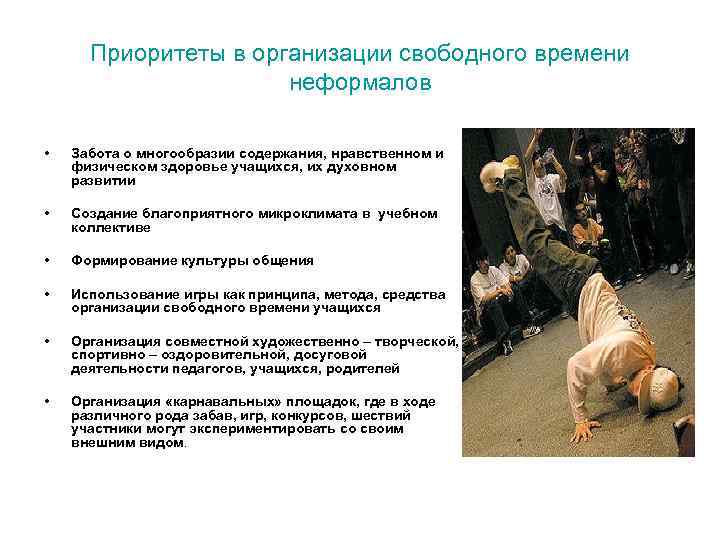 Приоритеты в организации свободного времени неформалов

• Забота о многообразии содержания, нравственном и физическом здоровье учащихся, их духовном развитии

• Создание благоприятного микроклимата в учебном коллективе

• Формирование культуры общения

• Использование игры как принципа, метода, средства организации свободного времени учащихся

• Организация совместной художественно – творческой, спортивно – оздоровительной, досуговой деятельности педагогов, учащихся, родителей

• Организация «карнавальных» площадок, где в ходе различного рода забав, игр, конкурсов, шествий участники могут экспериментировать со своим внешним видом.